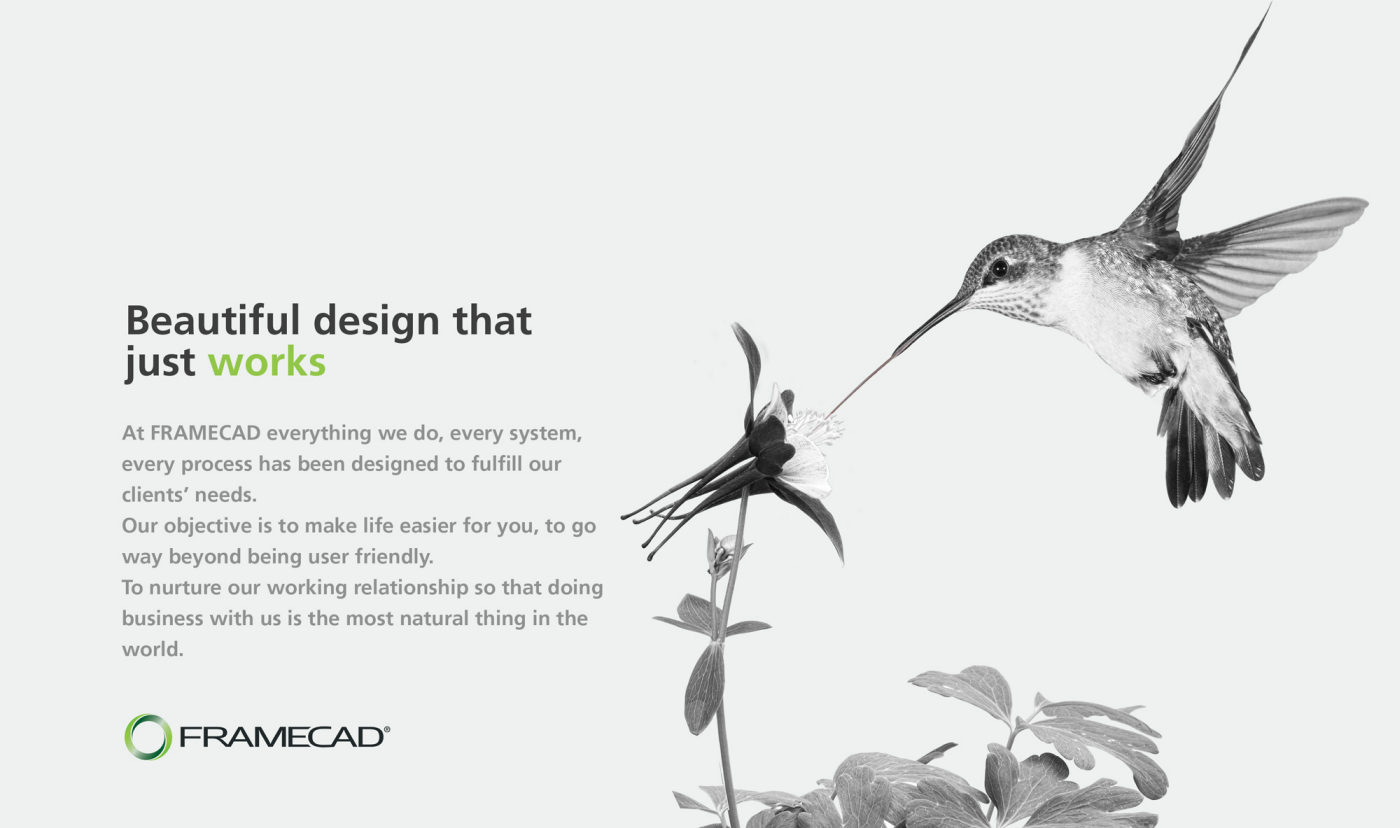 Beautiful design that just works

At FRAMECAD everything we do, every system, every process has been designed to fulfill our clients' needs.
Our objective is to make life easier for you, to go way beyond being user friendly.
To nurture our working relationship so that doing business with us is the most natural thing in the world.

FRAMECAD®